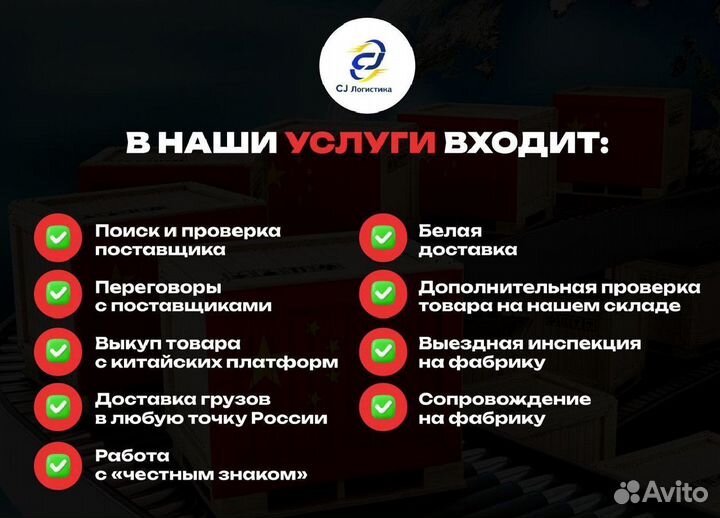 CJ Логистика

В НАШИ УСЛУГИ ВХОДИТ:

Поиск и проверка поставщика

Переговоры с поставщиками

Выкуп товара с китайских платформ

Доставка грузов в любую точку России

Работа с «честным знаком»

Белая доставка

Дополнительная проверка товара на нашем складе

Выездная инспекция на фабрику

Сопровождение на фабрику

Avito